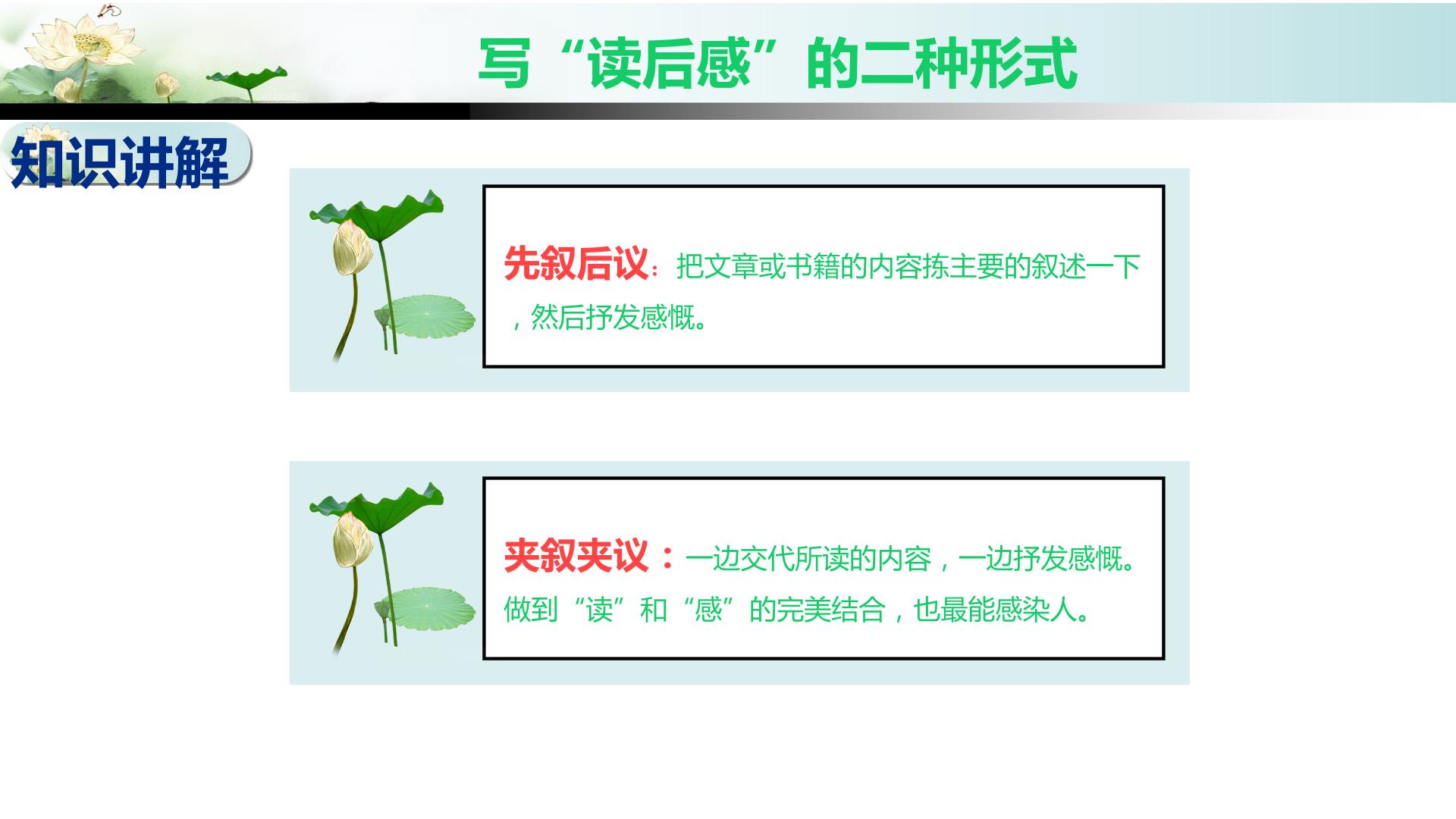 写“读后感”的二种形式

知识讲解

先叙后议：把文章或书籍的内容拣主要的叙述一下，然后抒发感慨。

夹叙夹议：一边交代所读的内容，一边抒发感慨。做到“读”和“感”的完美结合，也最能感染人。